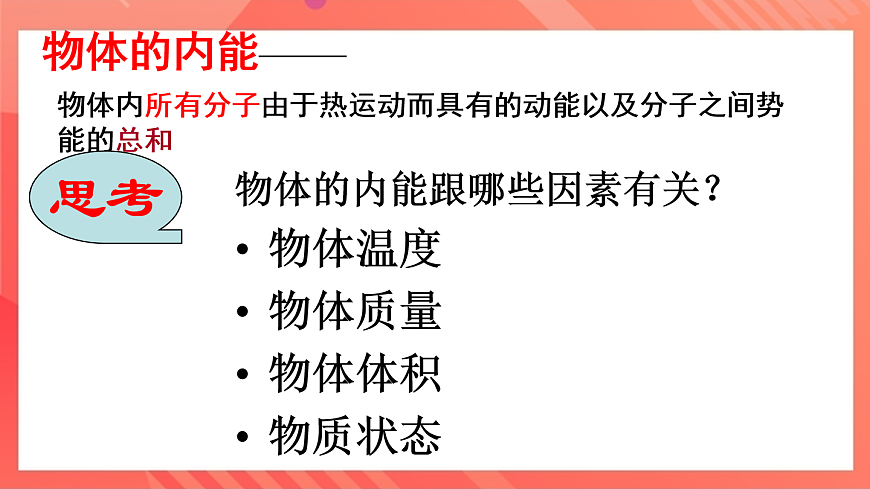 物体的内能——

物体内所有分子由于热运动而具有的动能以及分子之间势能的总和

思考

物体的内能跟哪些因素有关？

• 物体温度
• 物体质量
• 物体体积
• 物质状态